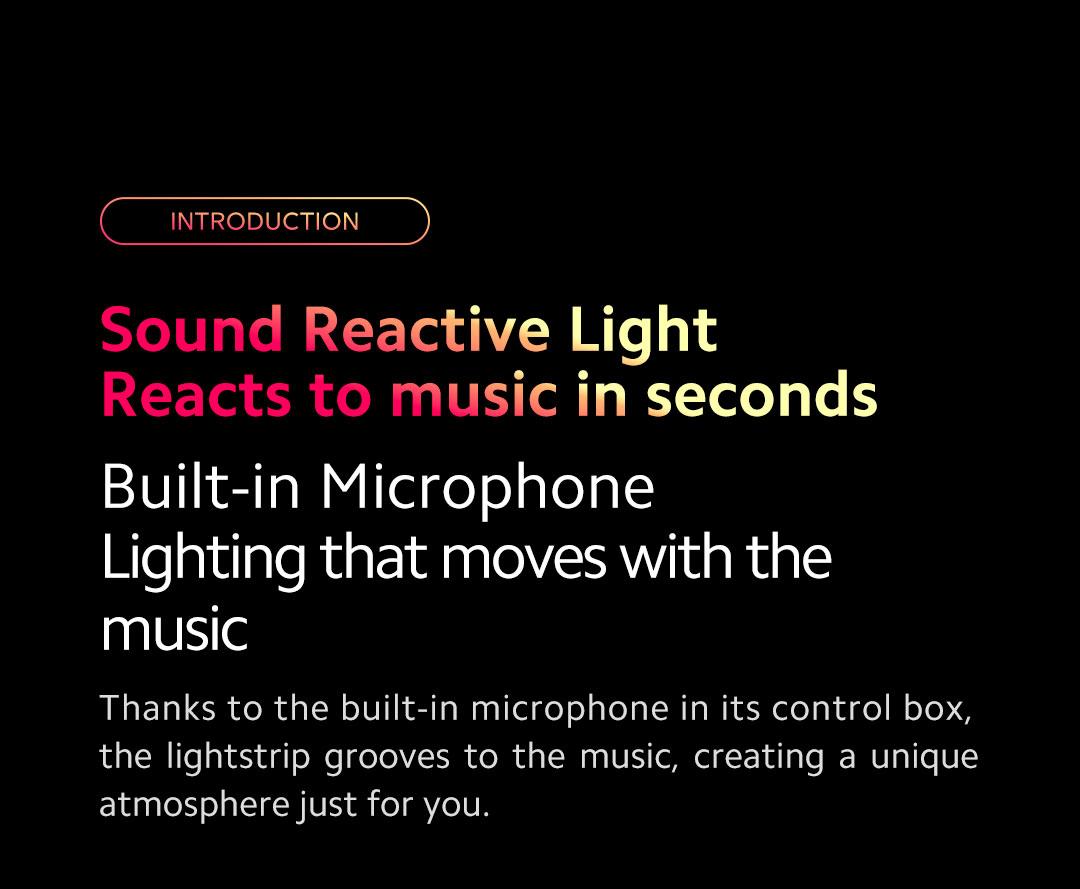 INTRODUCTION

Sound Reactive Light
Reacts to music in seconds

Built-in Microphone
Lighting that moves with the music

Thanks to the built-in microphone in its control box, the lightstrip grooves to the music, creating a unique atmosphere just for you.